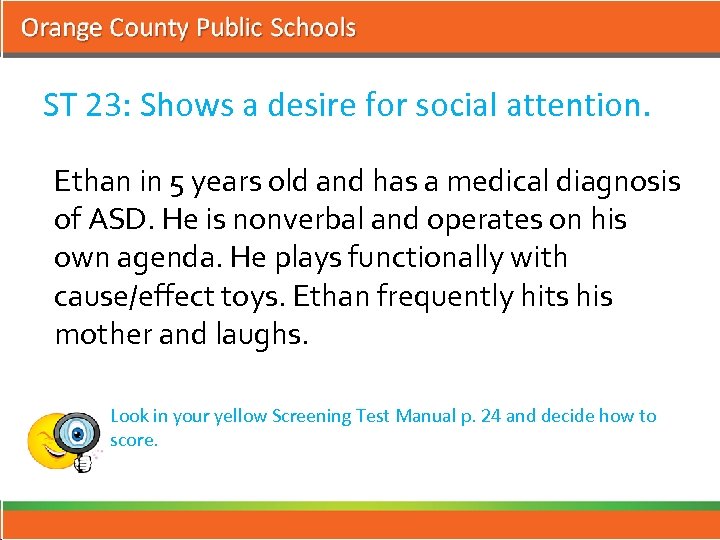 Orange County Public Schools

ST 23: Shows a desire for social attention.

Ethan in 5 years old and has a medical diagnosis of ASD. He is nonverbal and operates on his own agenda. He plays functionally with cause/effect toys. Ethan frequently hits his mother and laughs.

Look in your yellow Screening Test Manual p. 24 and decide how to score.